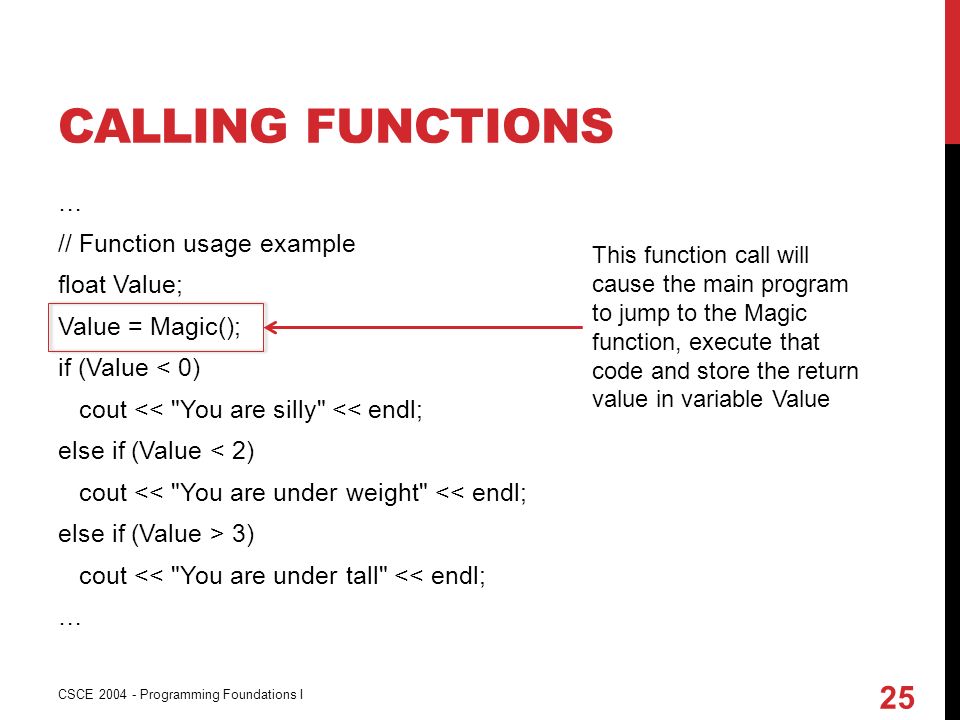 CALLING FUNCTIONS

…

// Function usage example

float Value;

Value = Magic();

if (Value < 0)

cout << "You are silly" << endl;

else if (Value < 2)

cout << "You are under weight" << endl;

else if (Value > 3)

cout << "You are under tall" << endl;

…

This function call will cause the main program to jump to the Magic function, execute that code and store the return value in variable Value

CSCE 2004 - Programming Foundations I

25